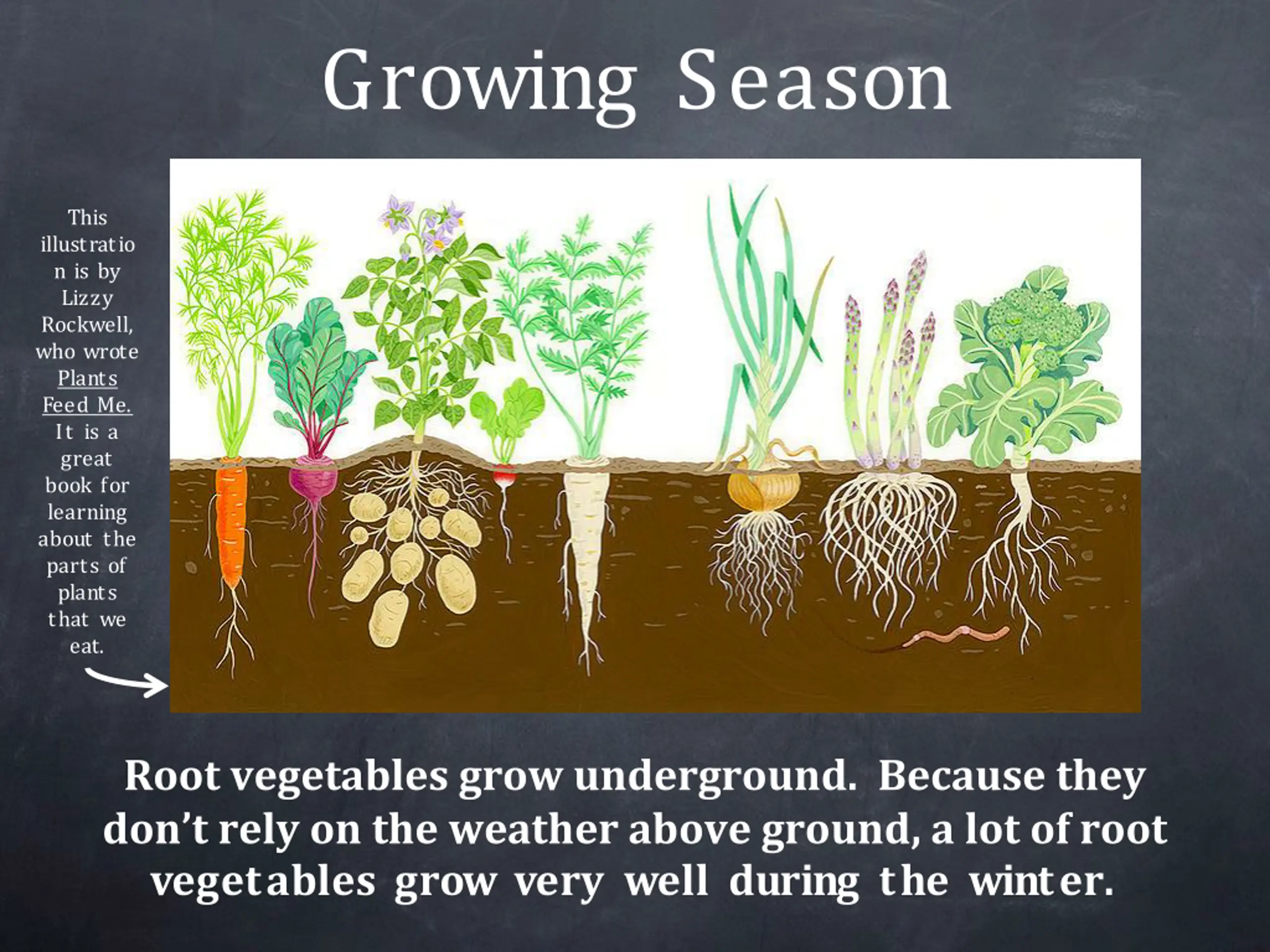 Growing Season

This illustration is by Lizzy Rockwell, who wrote Plants Feed Me. It is a great book for learning about the parts of plants that we eat.

Root vegetables grow underground. Because they don't rely on the weather above ground, a lot of root vegetables grow very well during the winter.